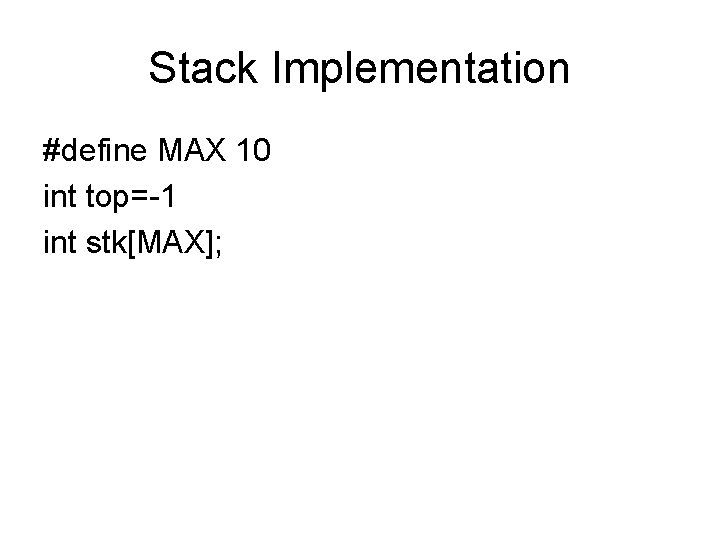 Stack Implementation

#define MAX 10
int top=-1
int stk[MAX];